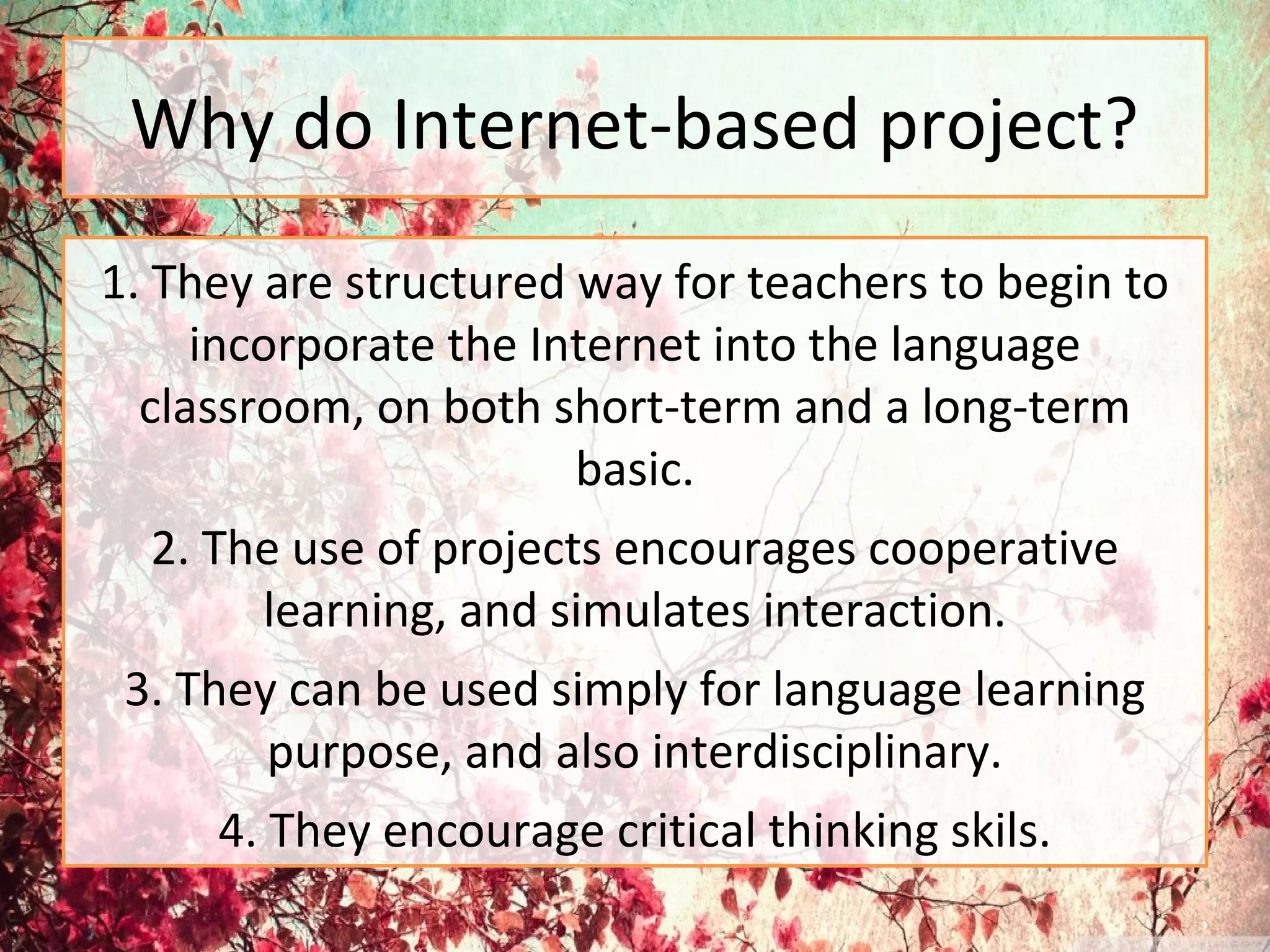 Why do Internet-based project?

1. They are structured way for teachers to begin to incorporate the Internet into the language classroom, on both short-term and a long-term basic.

2. The use of projects encourages cooperative learning, and simulates interaction.

3. They can be used simply for language learning purpose, and also interdisciplinary.

4. They encourage critical thinking skils.